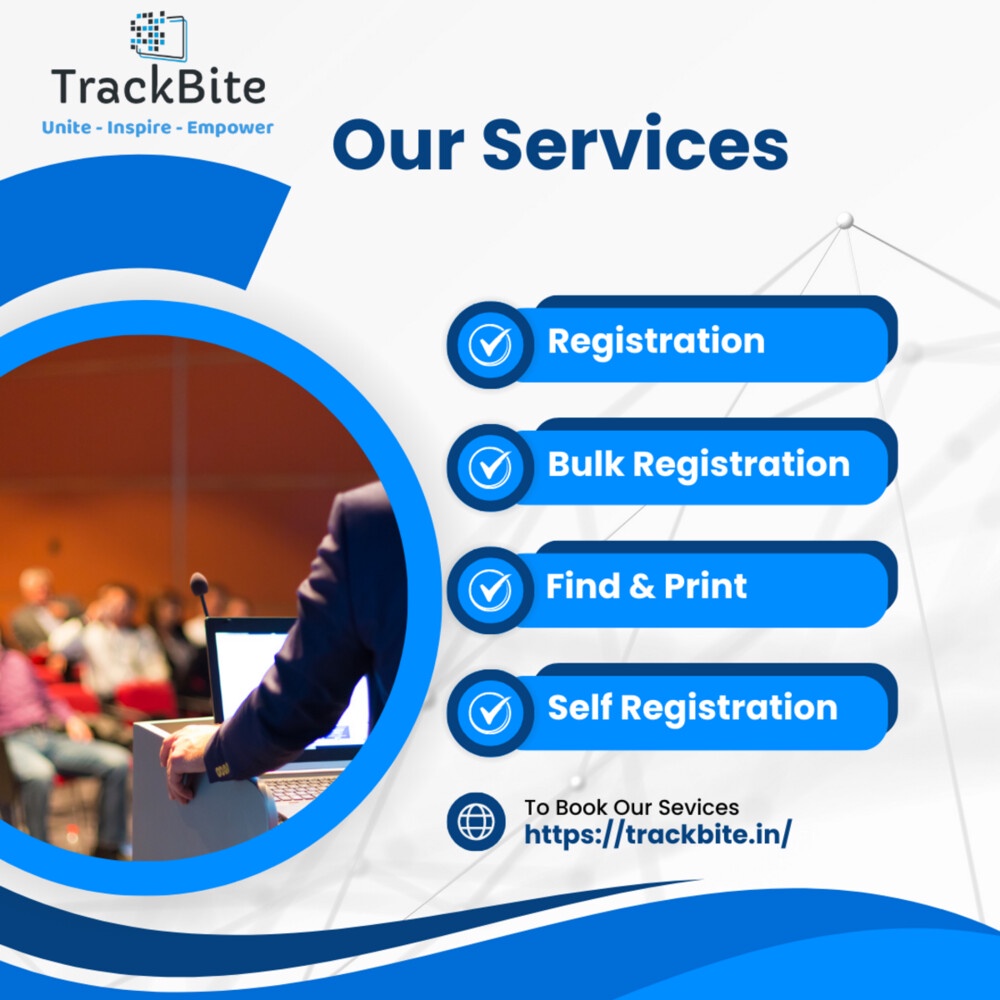 TrackBite
Unite - Inspire - Empower

Our Services

Registration

Bulk Registration

Find & Print

Self Registration

To Book Our Sevices
https://trackbite.in/